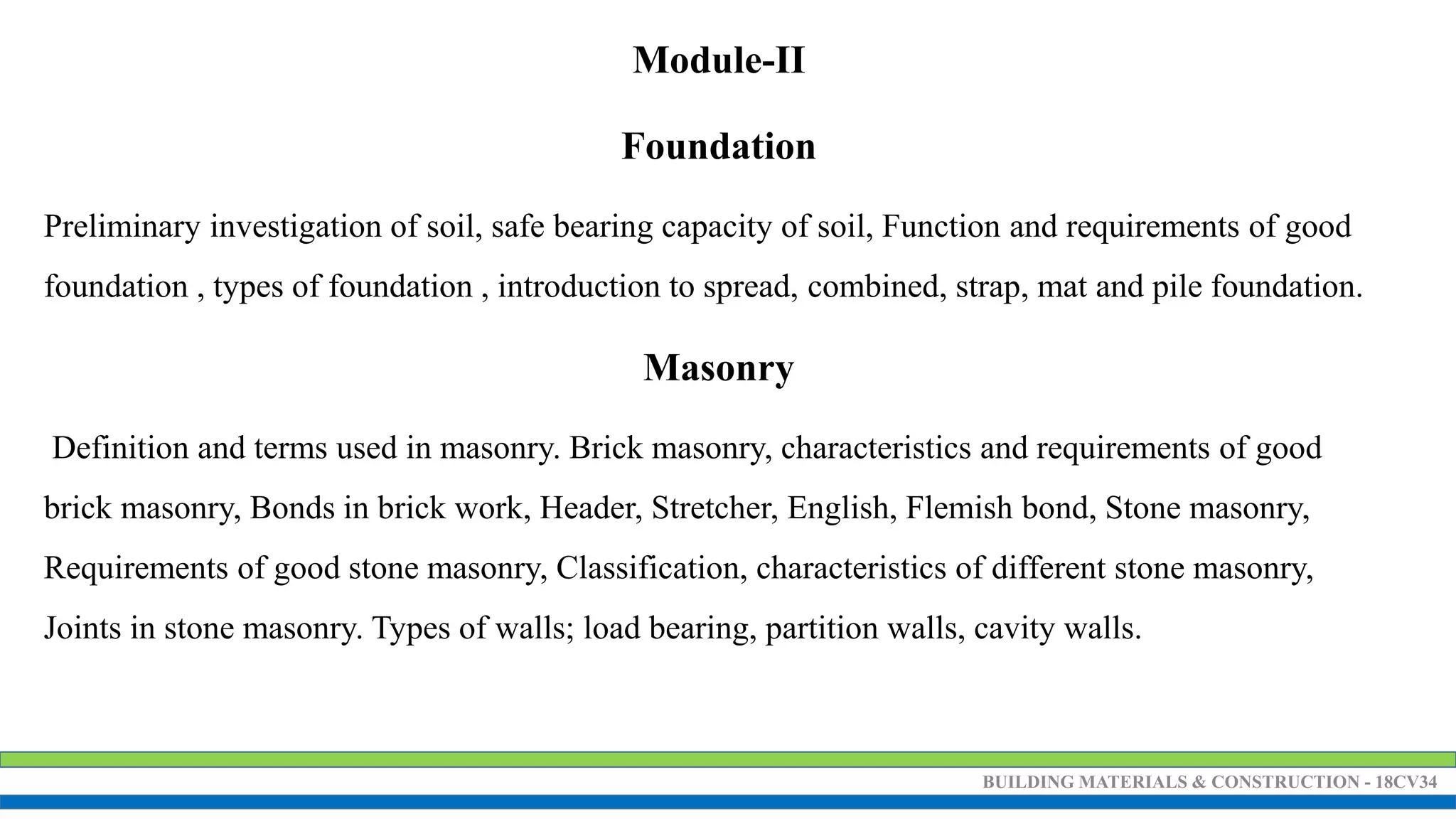 Module-II

Foundation

Preliminary investigation of soil, safe bearing capacity of soil, Function and requirements of good foundation , types of foundation , introduction to spread, combined, strap, mat and pile foundation.

Masonry

Definition and terms used in masonry. Brick masonry, characteristics and requirements of good brick masonry, Bonds in brick work, Header, Stretcher, English, Flemish bond, Stone masonry, Requirements of good stone masonry, Classification, characteristics of different stone masonry, Joints in stone masonry. Types of walls; load bearing, partition walls, cavity walls.

BUILDING MATERIALS & CONSTRUCTION - 18CV34